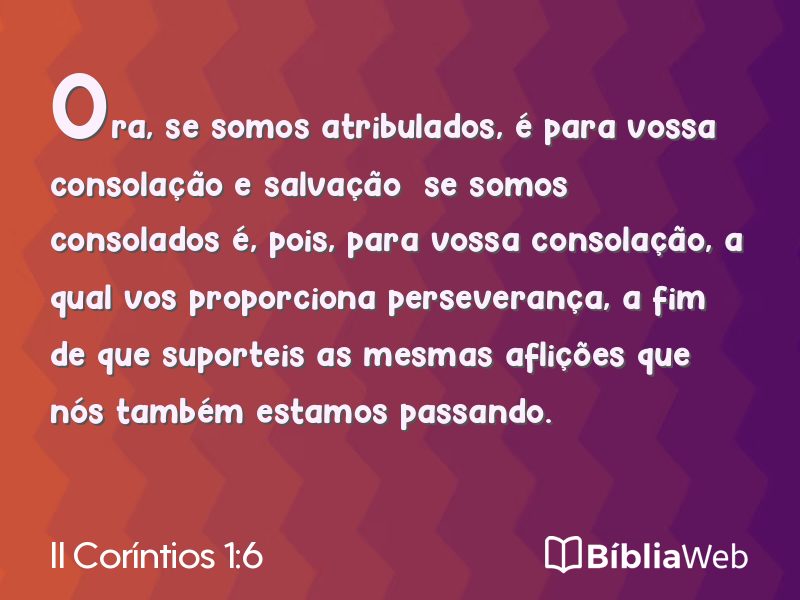 Ora, se somos atribulados, é para vossa consolação e salvação  se somos consolados é, pois, para vossa consolação, a qual vos proporciona perseverança, a fim de que suporteis as mesmas aflições que nós também estamos passando.

II Coríntios 1:6

BíbliaWeb